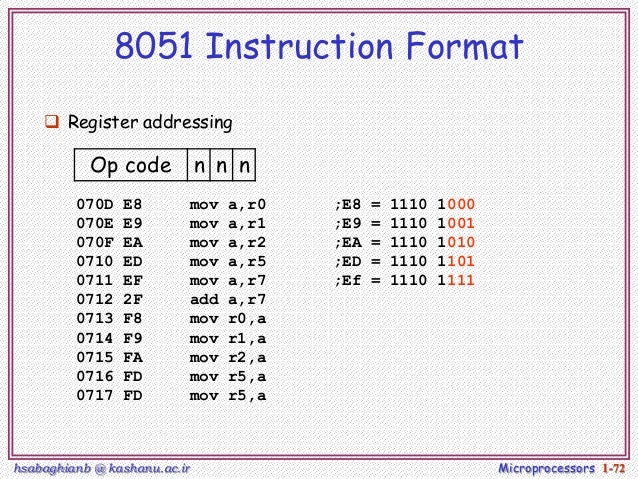 8051 Instruction Format

❑ Register addressing

| Op code | n | n | n |
|---|---|---|---|

070D E8 mov a,r0 ;E8 = 1110 1000
070E E9 mov a,r1 ;E9 = 1110 1001
070F EA mov a,r2 ;EA = 1110 1010
0710 ED mov a,r5 ;ED = 1110 1101
0711 EF mov a,r7 ;Ef = 1110 1111
0712 2F add a,r7
0713 F8 mov r0,a
0714 F9 mov r1,a
0715 FA mov r2,a
0716 FD mov r5,a
0717 FD mov r5,a

hsabaghianb @ kashanu.ac.ir

Microprocessors 1-72